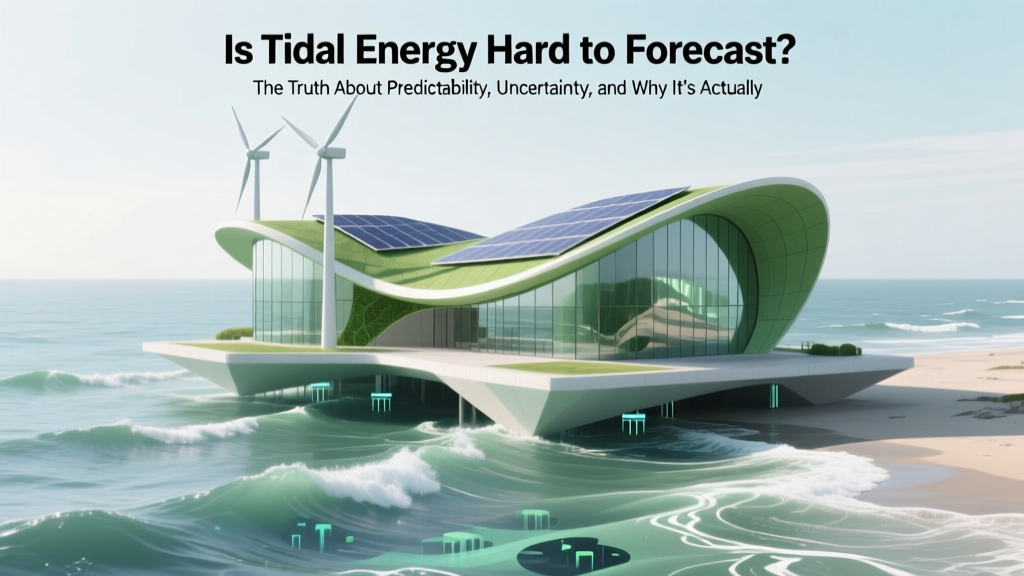 Is Tidal Energy Hard to Forecast?

The Truth About Predictability, Uncertainty, and Why It's Actually